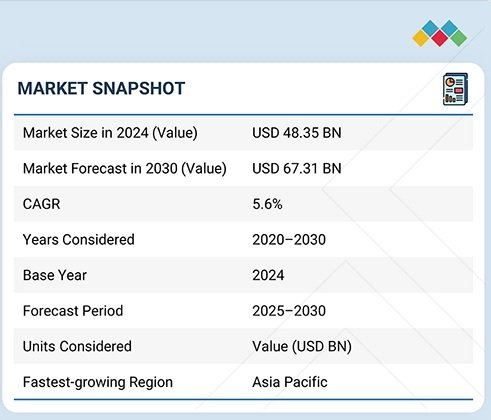 MARKET SNAPSHOT

| | |
|---|---|
| Market Size in 2024 (Value) | USD 48.35 BN |
| Market Forecast in 2030 (Value) | USD 67.31 BN |
| CAGR | 5.6% |
| Years Considered | 2020–2030 |
| Base Year | 2024 |
| Forecast Period | 2025–2030 |
| Units Considered | Value (USD BN) |
| Fastest-growing Region | Asia Pacific |